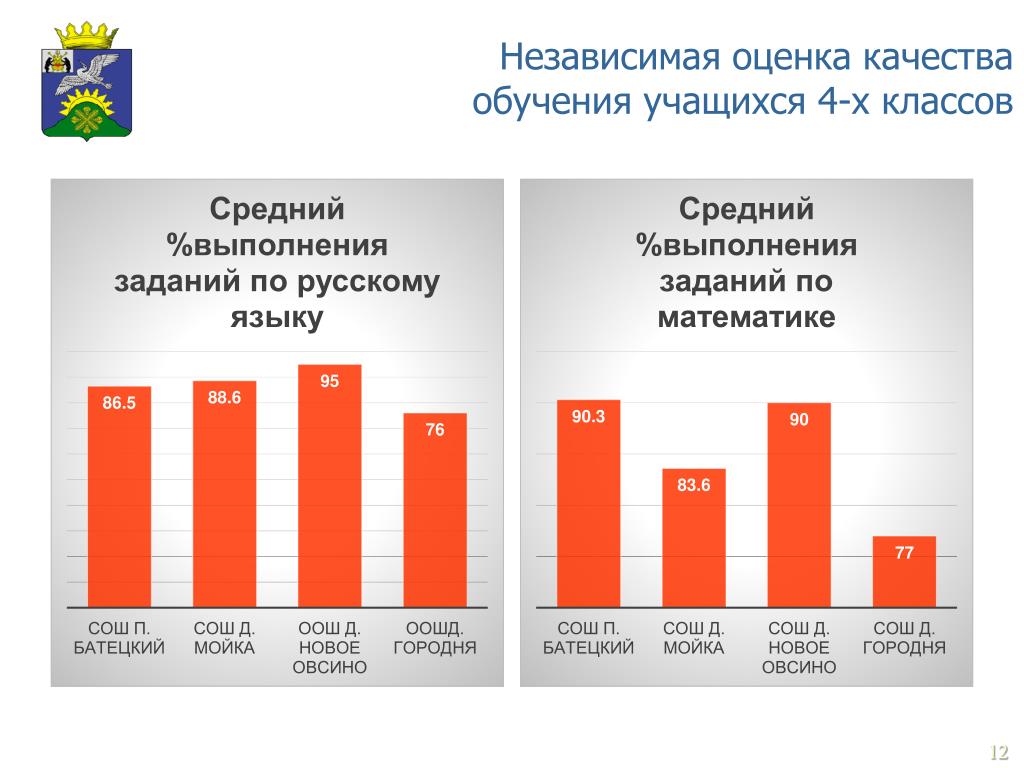 Независимая оценка качества обучения учащихся 4-х классов

Средний %выполнения заданий по русскому языку

86.5
88.6
95
76

СОШ П. БАТЕЦКИЙ
СОШ Д. МОЙКА
ООШ Д. НОВОЕ ОВСИНО
ООШД. ГОРОДНЯ

Средний %выполнения заданий по математике

90.3
83.6
90
77

СОШ П. БАТЕЦКИЙ
СОШ Д. МОЙКА
СОШ Д. НОВОЕ ОВСИНО
СОШ Д. ГОРОДНЯ

12